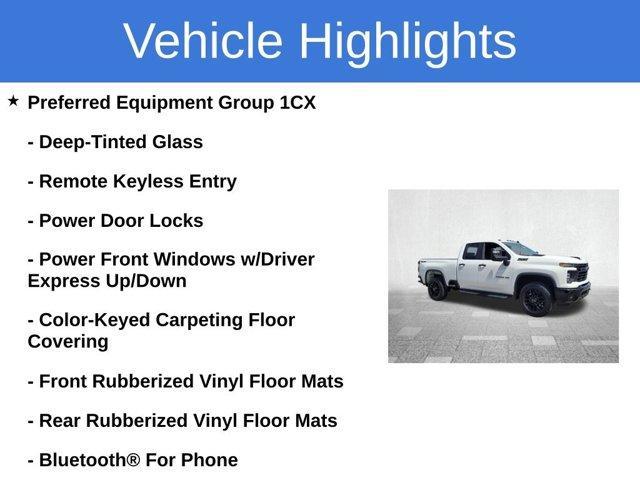 Vehicle Highlights

★ Preferred Equipment Group 1CX

- Deep-Tinted Glass

- Remote Keyless Entry

- Power Door Locks

- Power Front Windows w/Driver Express Up/Down

- Color-Keyed Carpeting Floor Covering

- Front Rubberized Vinyl Floor Mats

- Rear Rubberized Vinyl Floor Mats

- Bluetooth® For Phone